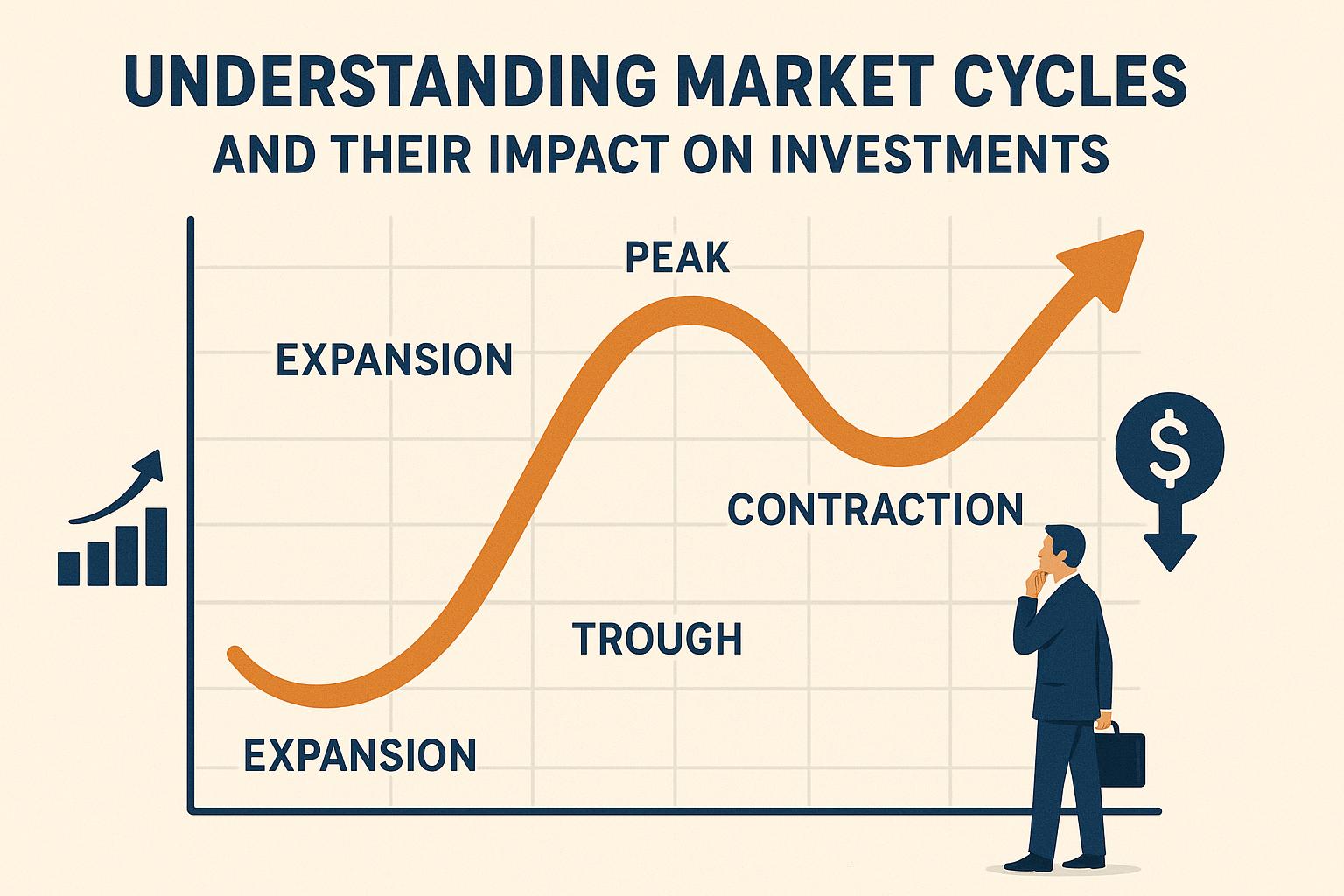 UNDERSTANDING MARKET CYCLES
AND THEIR IMPACT ON INVESTMENTS

PEAK

EXPANSION

$

CONTRACTION

TROUGH

EXPANSION